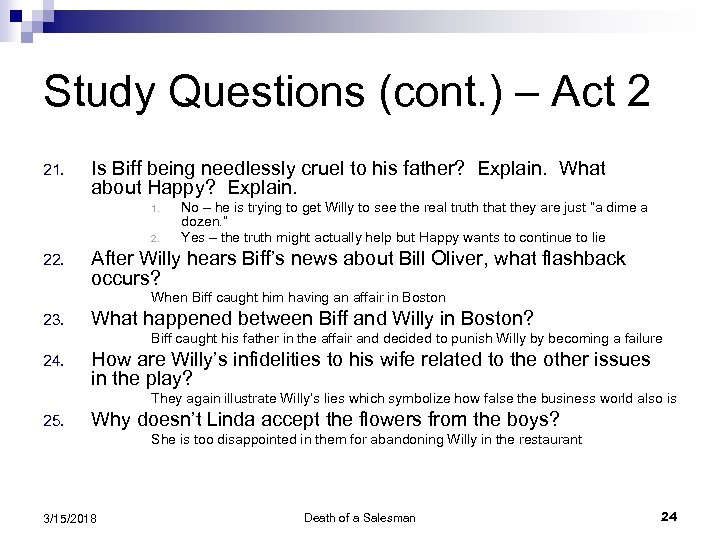 Study Questions (cont.) – Act 2

21. Is Biff being needlessly cruel to his father? Explain. What about Happy? Explain.

1. No – he is trying to get Willy to see the real truth that they are just "a dime a dozen."
2. Yes – the truth might actually help but Happy wants to continue to lie

22. After Willy hears Biff's news about Bill Oliver, what flashback occurs?

When Biff caught him having an affair in Boston

23. What happened between Biff and Willy in Boston?

Biff caught his father in the affair and decided to punish Willy by becoming a failure

24. How are Willy's infidelities to his wife related to the other issues in the play?

They again illustrate Willy's lies which symbolize how false the business world also is

25. Why doesn't Linda accept the flowers from the boys?

She is too disappointed in them for abandoning Willy in the restaurant

3/15/2018 Death of a Salesman 24